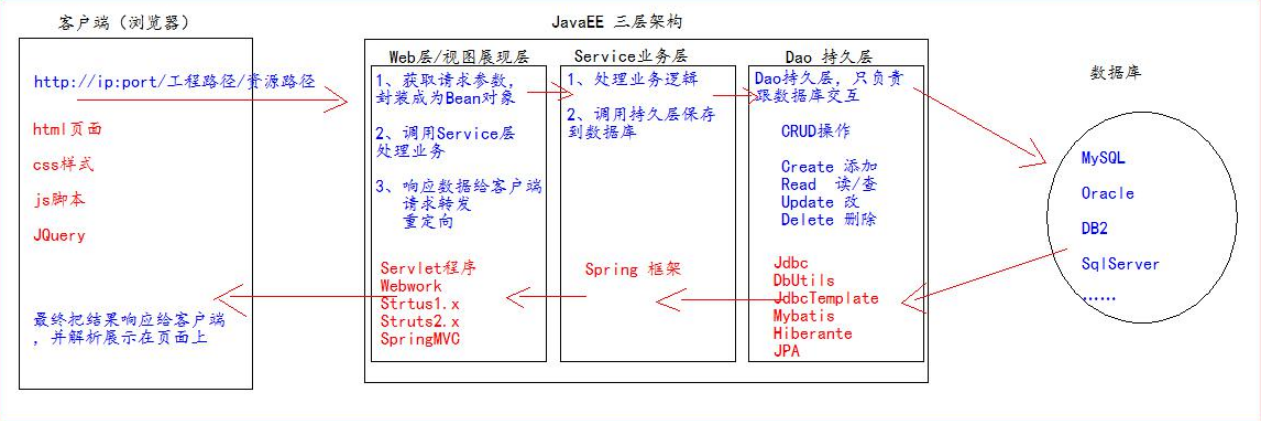 客户端（浏览器）

http://ip:port/工程路径/资源路径

html页面

css样式

js脚本

JQuery

最终把结果响应给客户端，并解析展示在页面上

JavaEE 三层架构

Web层/视图展现层

1、获取请求参数，封装成为Bean对象

2、调用Service层处理业务

3、响应数据给客户端
请求转发
重定向

Servlet程序
Webwork
Strtus1.x
Struts2.x
SpringMVC

Service业务层

1、处理业务逻辑

2、调用持久层保存到数据库

Spring 框架

Dao 持久层

Dao持久层，只负责跟数据库交互

CRUD操作

Create 添加
Read 读/查
Update 改
Delete 删除

Jdbc
DbUtils
JdbcTemplate
Mybatis
Hiberante
JPA

数据库

MySQL

Oracle

DB2

SqlServer

......